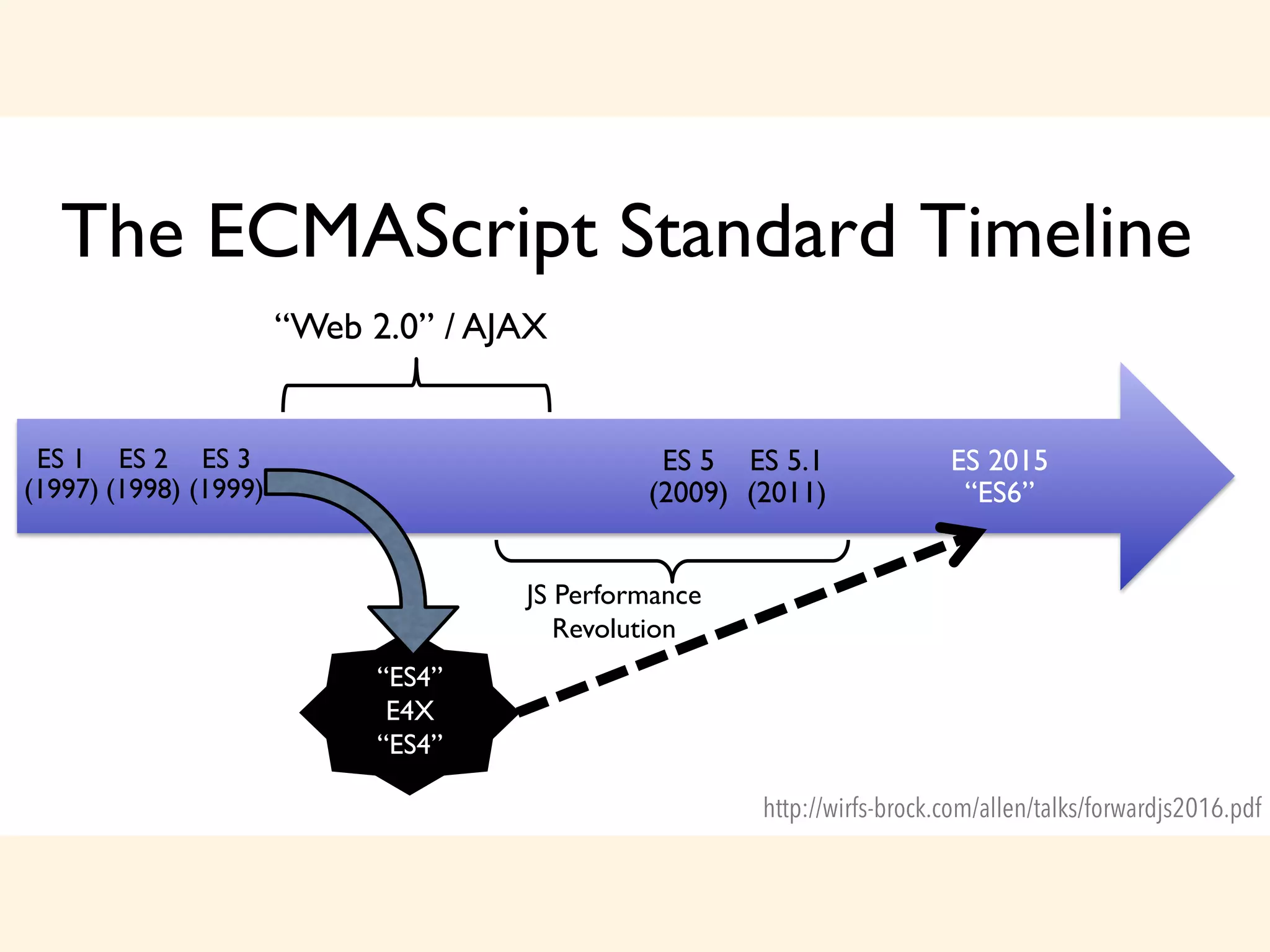 The ECMAScript Standard Timeline

“Web 2.0” / AJAX

ES 1 (1997)

ES 2 (1998)

ES 3 (1999)

ES 5 (2009)

ES 5.1 (2011)

ES 2015 “ES6”

JS Performance Revolution

“ES4”
E4X
“ES4”

http://wirfs-brock.com/allen/talks/forwardjs2016.pdf